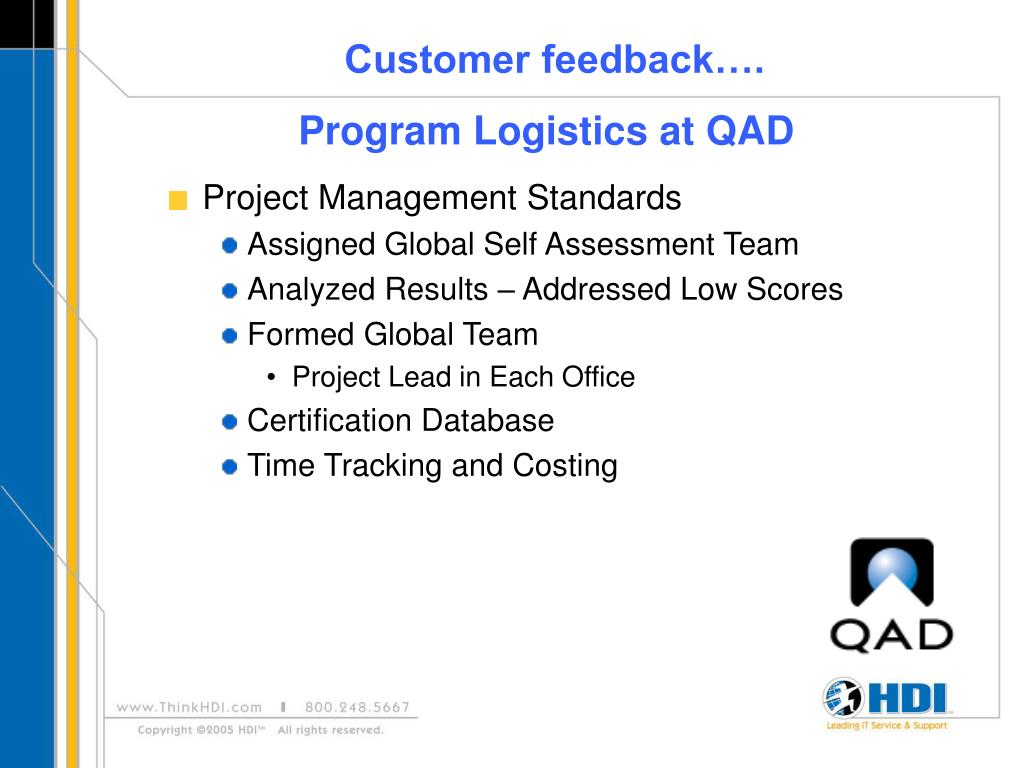 Customer feedback….

Program Logistics at QAD

Project Management Standards

Assigned Global Self Assessment Team

Analyzed Results – Addressed Low Scores

Formed Global Team

• Project Lead in Each Office

Certification Database

Time Tracking and Costing

QAD

HDI

Leading IT Service & Support

www.ThinkHDI.com | 800.248.5667

Copyright ©2005 HDI™ All rights reserved.